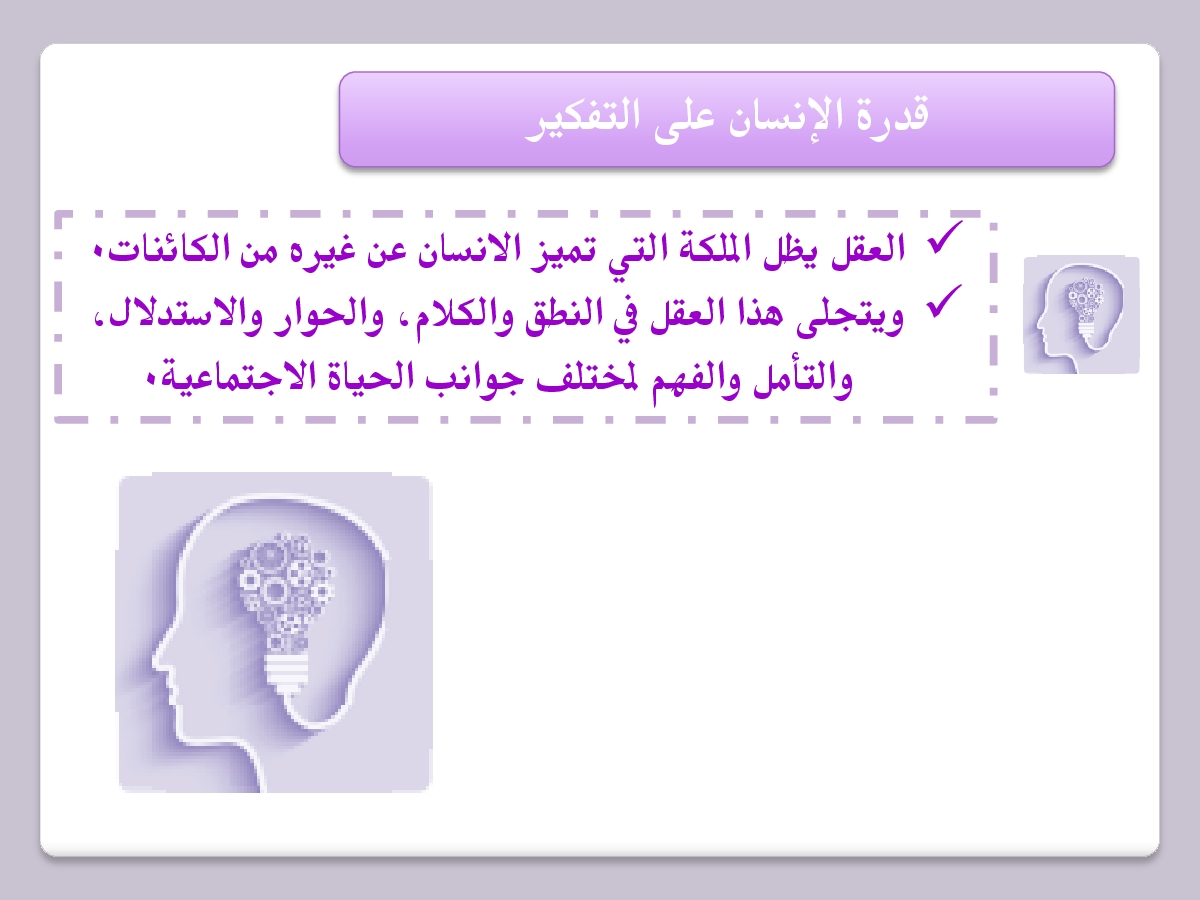 قدرة الإنسان على التفكير

✓ العقل يظل الملكة التي تميز الانسان عن غيره من الكائنات.
✓ ويتجلى هذا العقل في النطق والكلام، والحوار والاستدلال، والتأمل والفهم لمختلف جوانب الحياة الاجتماعية.